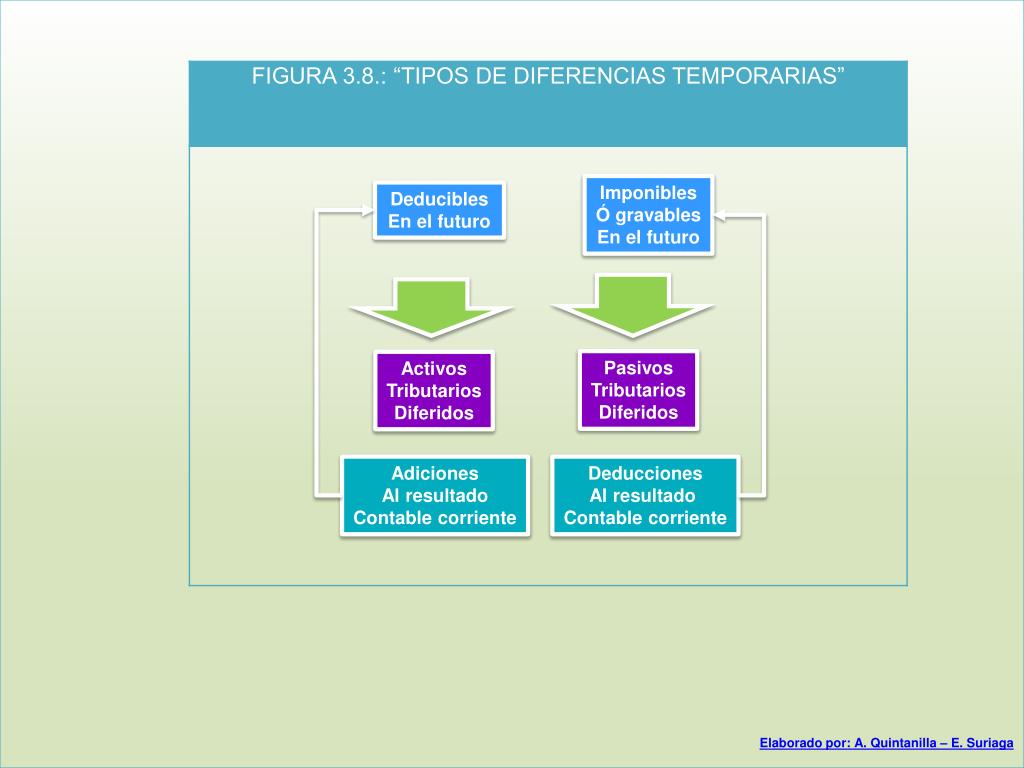 FIGURA 3.8.: “TIPOS DE DIFERENCIAS TEMPORARIAS”

Deducibles
En el futuro

Imponibles
Ó gravables
En el futuro

Activos
Tributarios
Diferidos

Pasivos
Tributarios
Diferidos

Adiciones
Al resultado
Contable corriente

Deducciones
Al resultado
Contable corriente

Elaborado por: A. Quintanilla – E. Suriaga